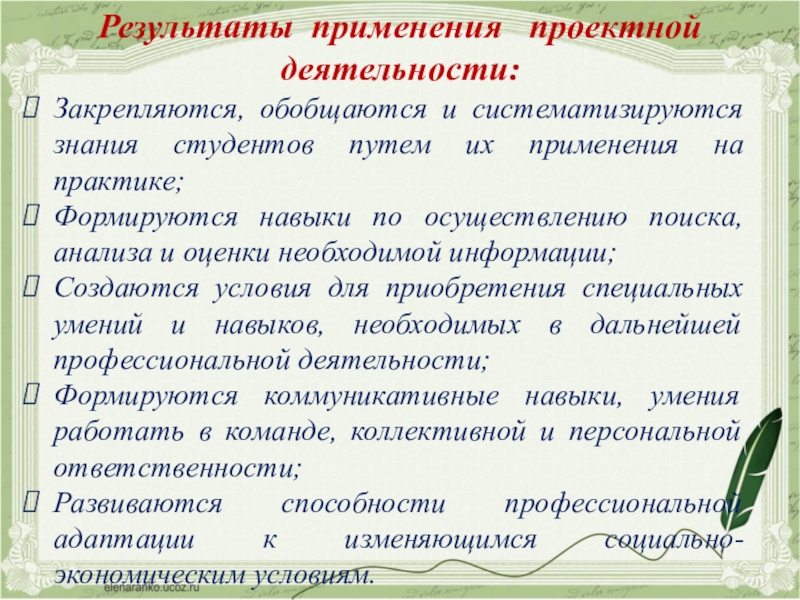 Результаты применения проектной деятельности:

Закрепляются, обобщаются и систематизируются знания студентов путем их применения на практике;

Формируются навыки по осуществлению поиска, анализа и оценки необходимой информации;

Создаются условия для приобретения специальных умений и навыков, необходимых в дальнейшей профессиональной деятельности;

Формируются коммуникативные навыки, умения работать в команде, коллективной и персональной ответственности;

Развиваются способности профессиональной адаптации к изменяющимся социально-экономическим условиям.

elenaranko.ucoz.ru